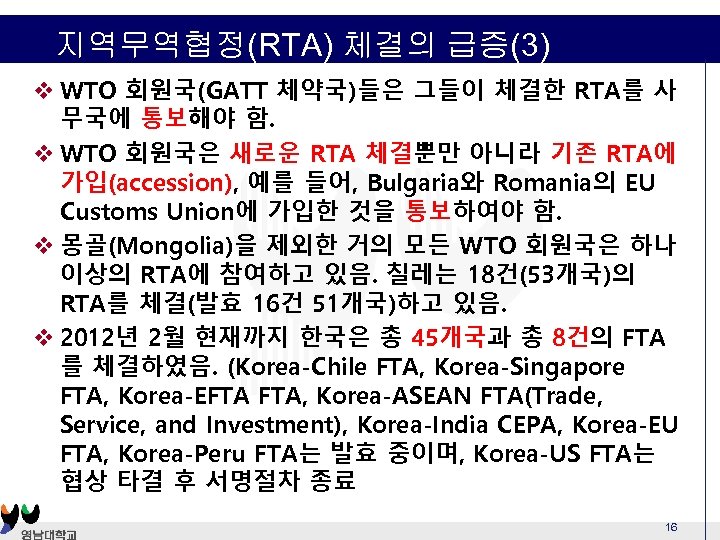 지역무역협정(RTA) 체결의 급증(3)

❖ WTO 회원국(GATT 체약국)들은 그들이 체결한 RTA를 사무국에 통보해야 함.

❖ WTO 회원국은 새로운 RTA 체결뿐만 아니라 기존 RTA에 가입(accession), 예를 들어, Bulgaria와 Romania의 EU Customs Union에 가입한 것을 통보하여야 함.

❖ 몽골(Mongolia)을 제외한 거의 모든 WTO 회원국은 하나 이상의 RTA에 참여하고 있음. 칠레는 18건(53개국)의 RTA를 체결(발효 16건 51개국)하고 있음.

❖ 2012년 2월 현재까지 한국은 총 45개국과 총 8건의 FTA를 체결하였음. (Korea-Chile FTA, Korea-Singapore FTA, Korea-EFTA FTA, Korea-ASEAN FTA(Trade, Service, and Investment), Korea-India CEPA, Korea-EU FTA, Korea-Peru FTA는 발효 중이며, Korea-US FTA는 협상 타결 후 서명절차 종료

영남대학교

16